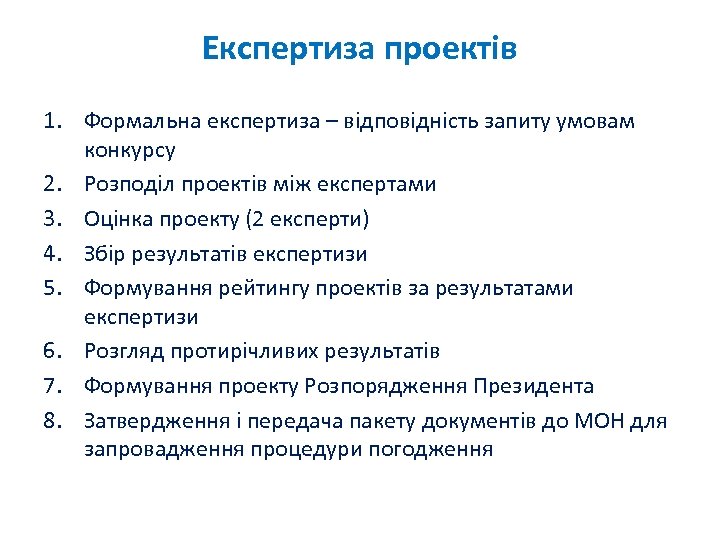 Експертиза проектів

1. Формальна експертиза – відповідність запиту умовам конкурсу
2. Розподіл проектів між експертами
3. Оцінка проекту (2 експерти)
4. Збір результатів експертизи
5. Формування рейтингу проектів за результатами експертизи
6. Розгляд протирічливих результатів
7. Формування проекту Розпорядження Президента
8. Затвердження і передача пакету документів до МОН для запровадження процедури погодження